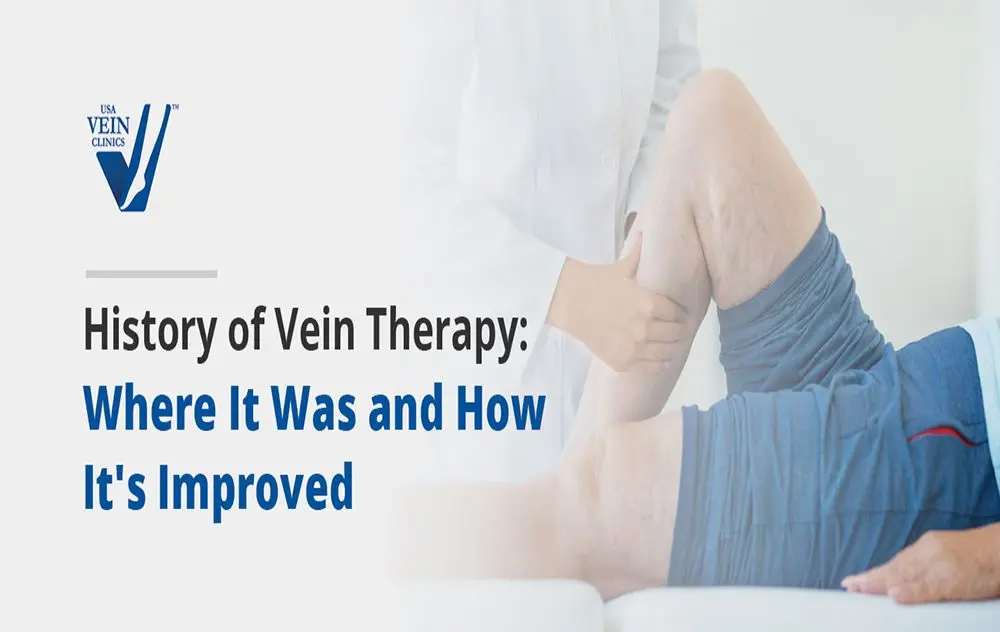 USA VEIN CLINICS™

History of Vein Therapy: Where It Was and How It's Improved